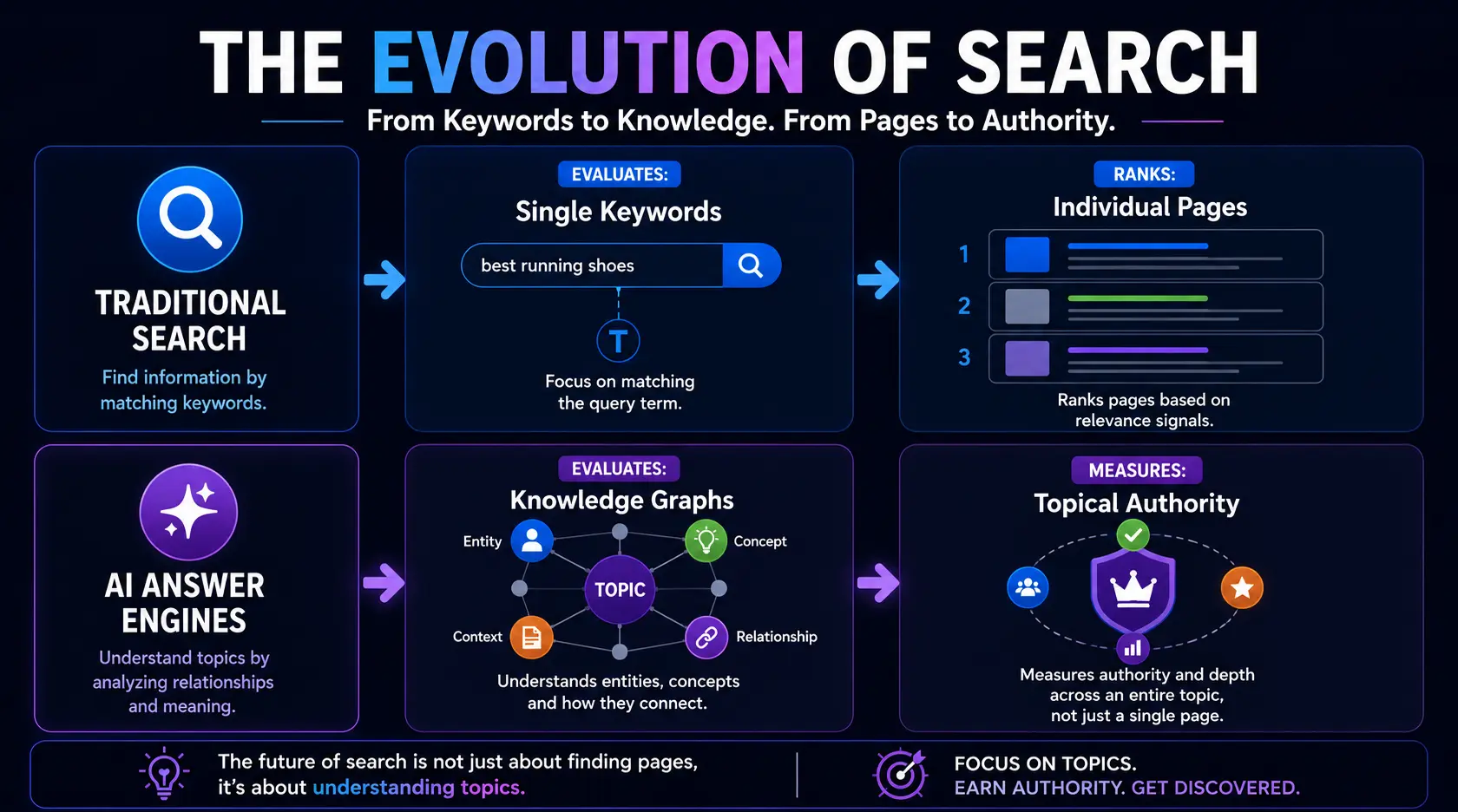 THE EVOLUTION OF SEARCH

From Keywords to Knowledge. From Pages to Authority.

TRADITIONAL SEARCH

Find information by matching keywords.

EVALUATES:

Single Keywords

best running shoes

T

Focus on matching the query term.

RANKS:

Individual Pages

1
2
3

Ranks pages based on relevance signals.

AI ANSWER ENGINES

Understand topics by analyzing relationships and meaning.

EVALUATES:

Knowledge Graphs

Entity

Concept

TOPIC

Context

Relationship

Understands entities, concepts and how they connect.

MEASURES:

Topical Authority

Measures authority and depth across an entire topic, not just a single page.

The future of search is not just about finding pages, it's about understanding topics.

FOCUS ON TOPICS.
EARN AUTHORITY. GET DISCOVERED.